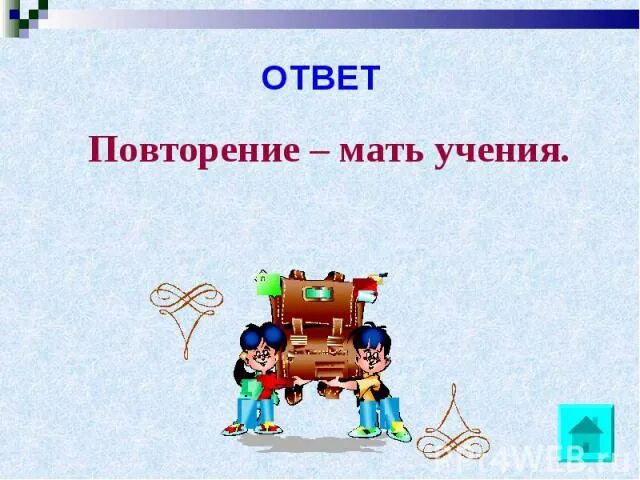 ОТВЕТ

Повторение – мать учения.

ppt4WEB.ru